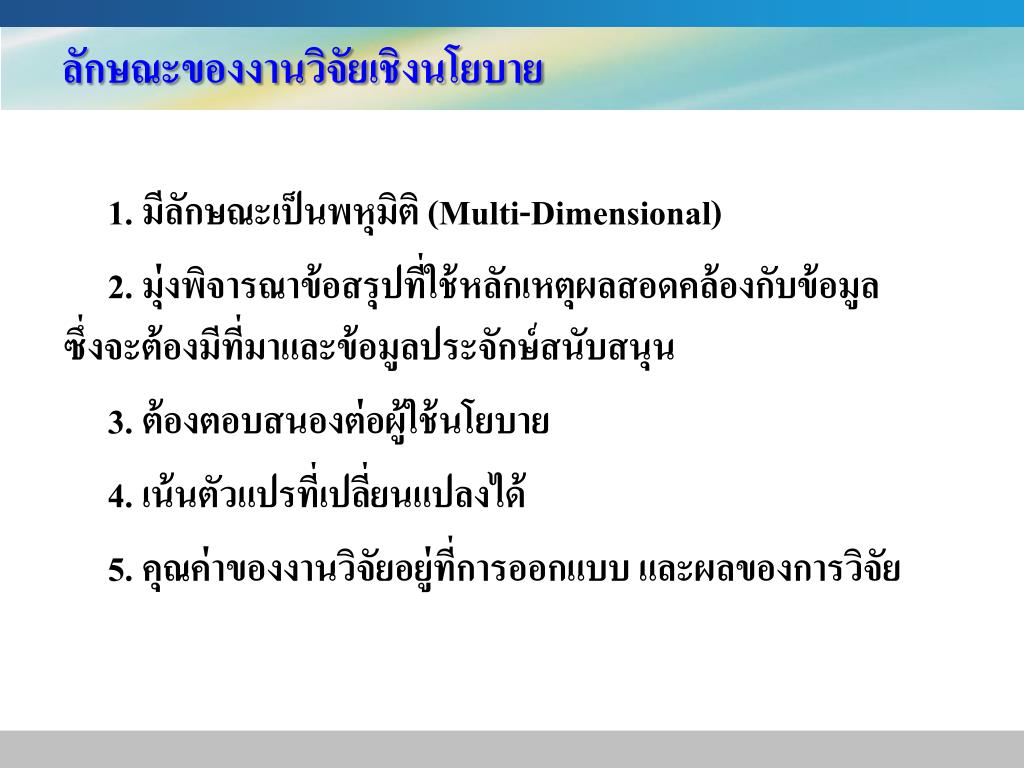 ลักษณะของงานวิจัยเชิงนโยบาย

1. มีลักษณะเป็นพหุมิติ (Multi-Dimensional)

2. มุ่งพิจารณาข้อสรุปที่ใช้หลักเหตุผลสอดคล้องกับข้อมูล ซึ่งจะต้องมีที่มาและข้อมูลประจักษ์สนับสนุน

3. ต้องตอบสนองต่อผู้ใช้นโยบาย

4. เน้นตัวแปรที่เปลี่ยนแปลงได้

5. คุณค่าของงานวิจัยอยู่ที่การออกแบบ และผลของการวิจัย